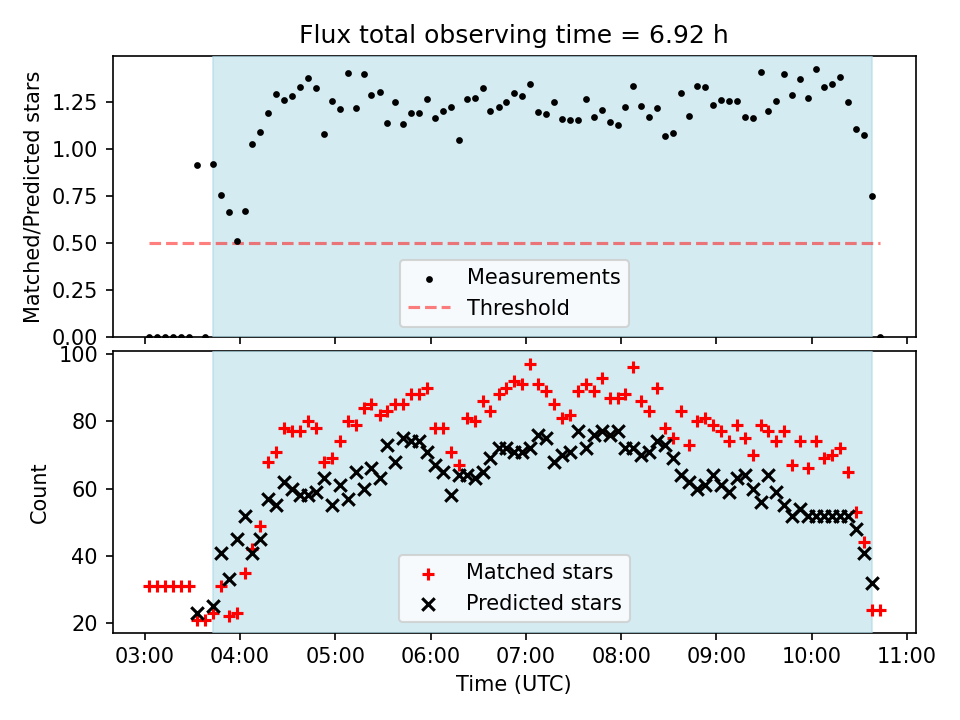 Flux total observing time = 6.92 h

Matched/Predicted stars

1.25
1.00
0.75
0.50
0.25
0.00

Measurements
Threshold

Count

100
80
60
40
20

Matched stars
Predicted stars

03:00 04:00 05:00 06:00 07:00 08:00 09:00 10:00 11:00

Time (UTC)